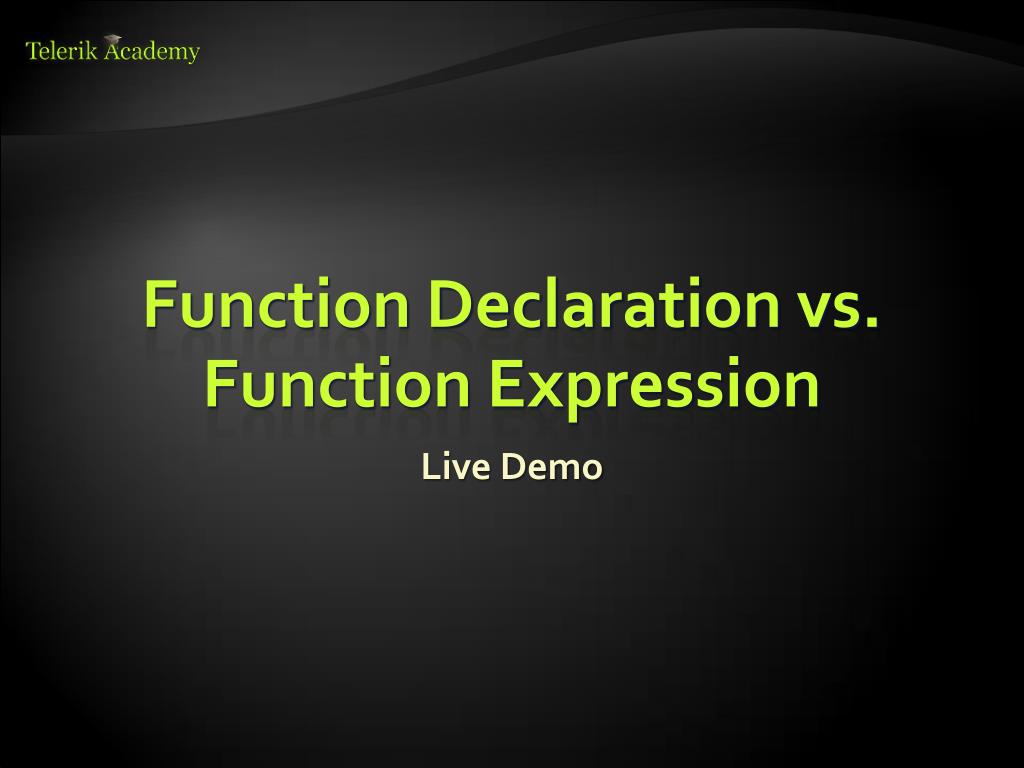 Telerik Academy

Function Declaration vs. Function Expression

Live Demo